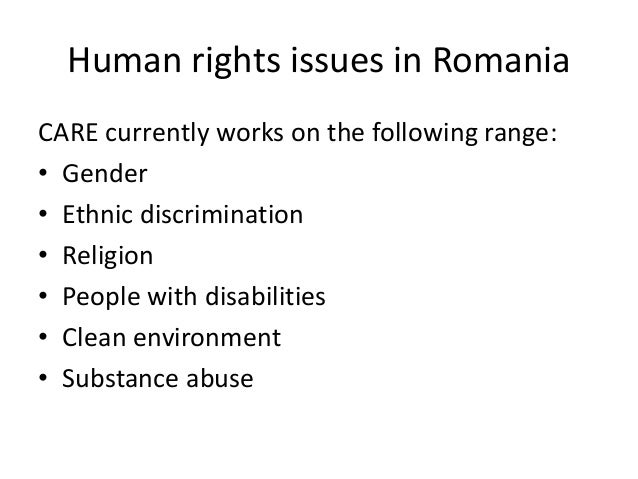 Human rights issues in Romania

CARE currently works on the following range:

• Gender
• Ethnic discrimination
• Religion
• People with disabilities
• Clean environment
• Substance abuse